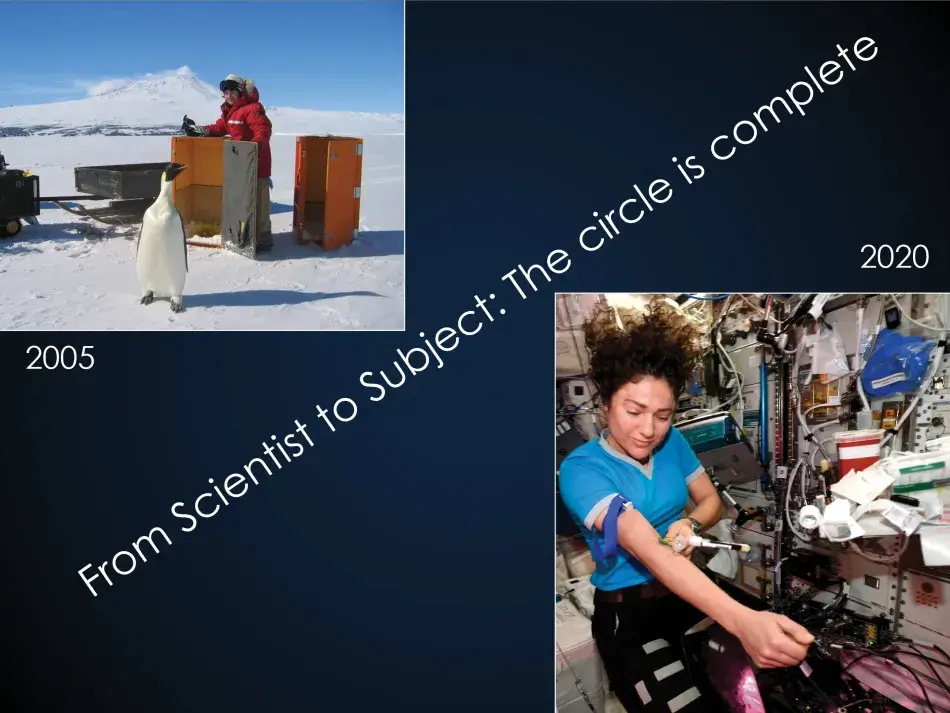 2005

From Scientist to Subject: The circle is complete

2020